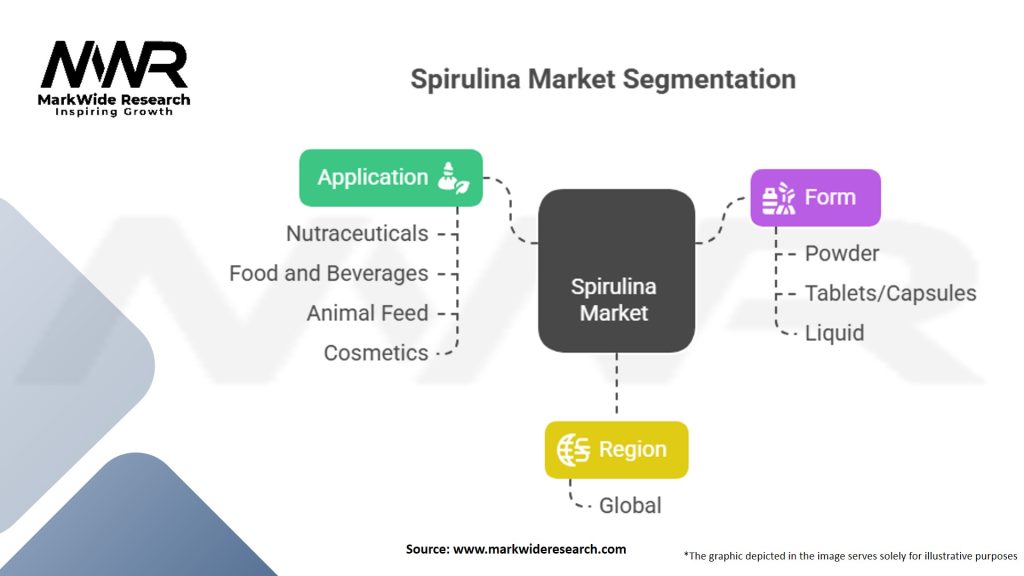 MWR
MarkWide Research
Inspiring Growth

Spirulina Market Segmentation

Application

Nutraceuticals

Food and Beverages

Animal Feed

Cosmetics

Spirulina Market

Form

Powder

Tablets/Capsules

Liquid

Region

Global

Source: www.markwideresearch.com

*The graphic depicted in the image serves solely for illustrative purposes